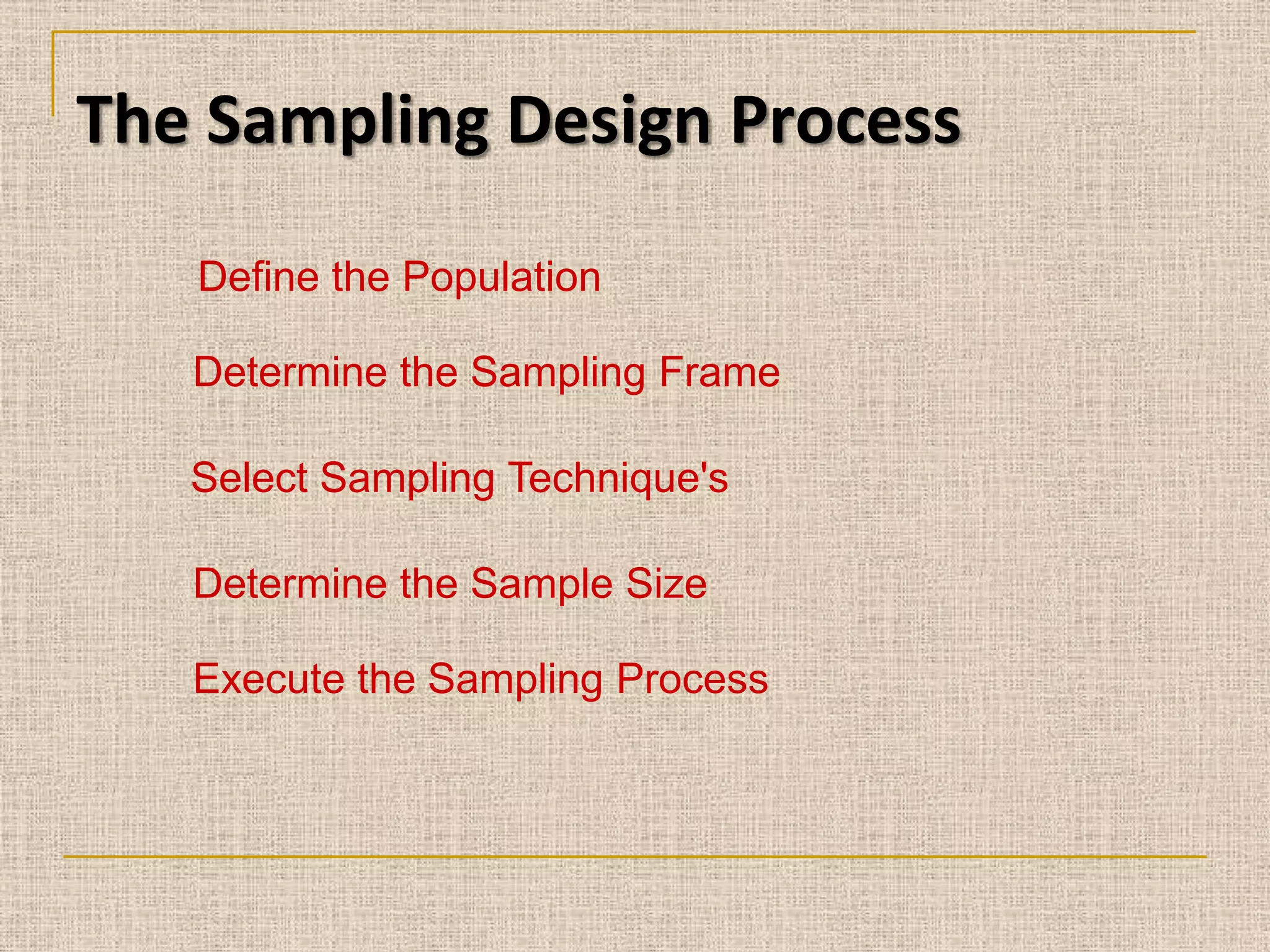 The Sampling Design Process

Define the Population

Determine the Sampling Frame

Select Sampling Technique's

Determine the Sample Size

Execute the Sampling Process